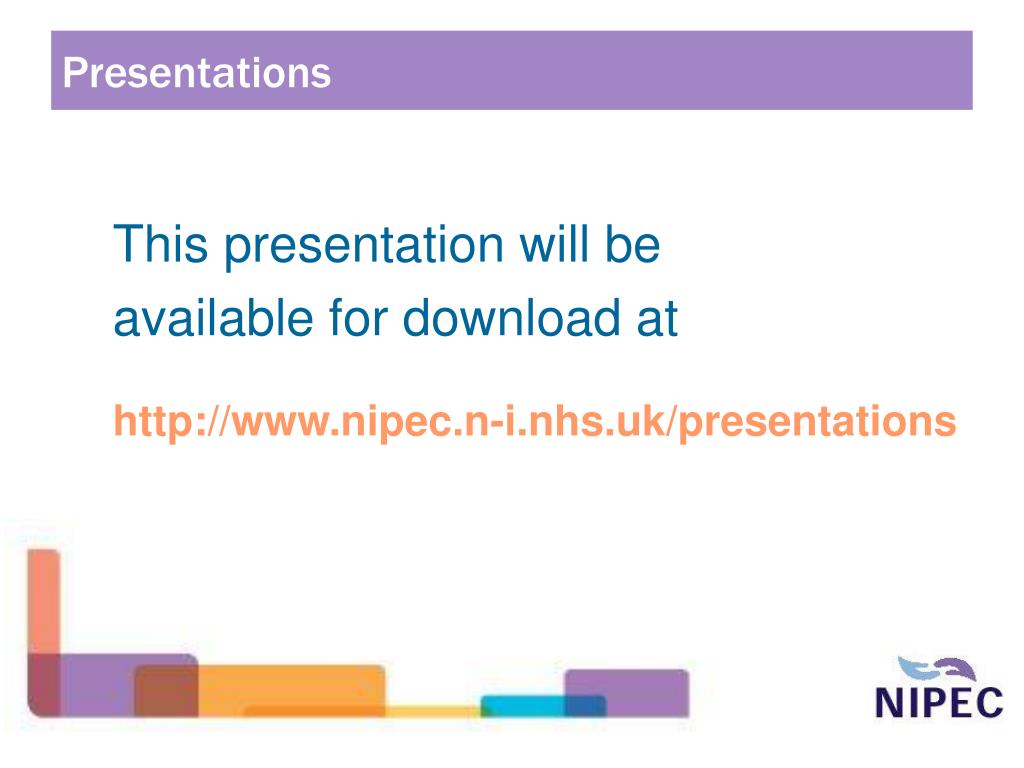 Presentations

This presentation will be available for download at

http://www.nipec.n-i.nhs.uk/presentations

NIPEC